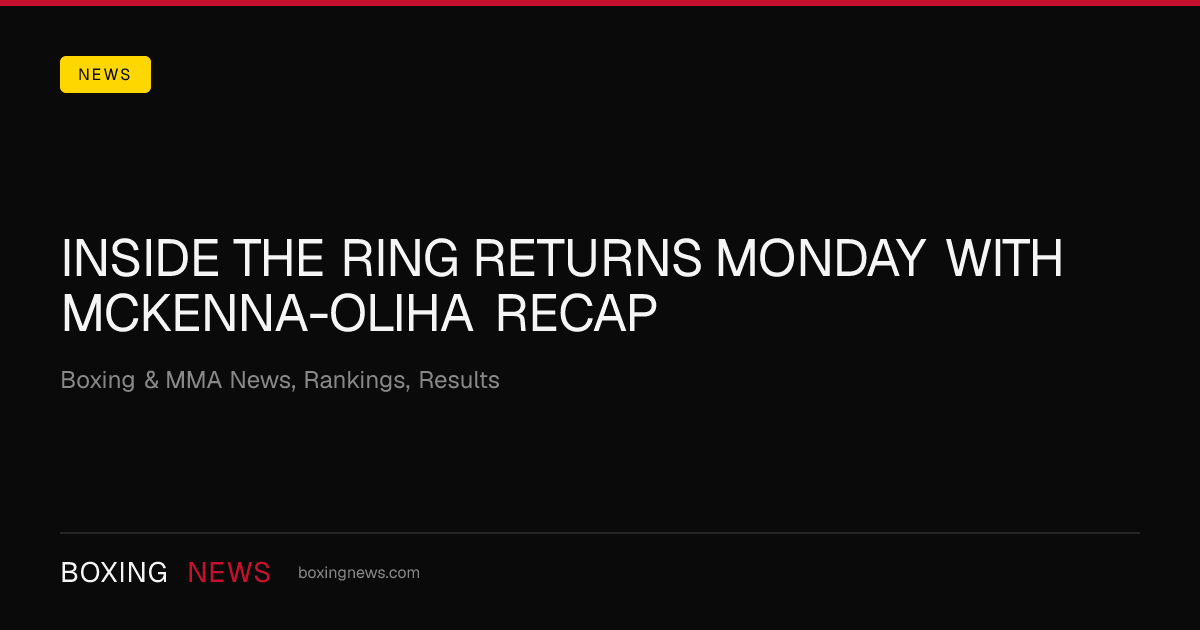 NEWS

INSIDE THE RING RETURNS MONDAY WITH MCKENNA-OLIHA RECAP

Boxing & MMA News, Rankings, Results

BOXING NEWS boxingnews.com